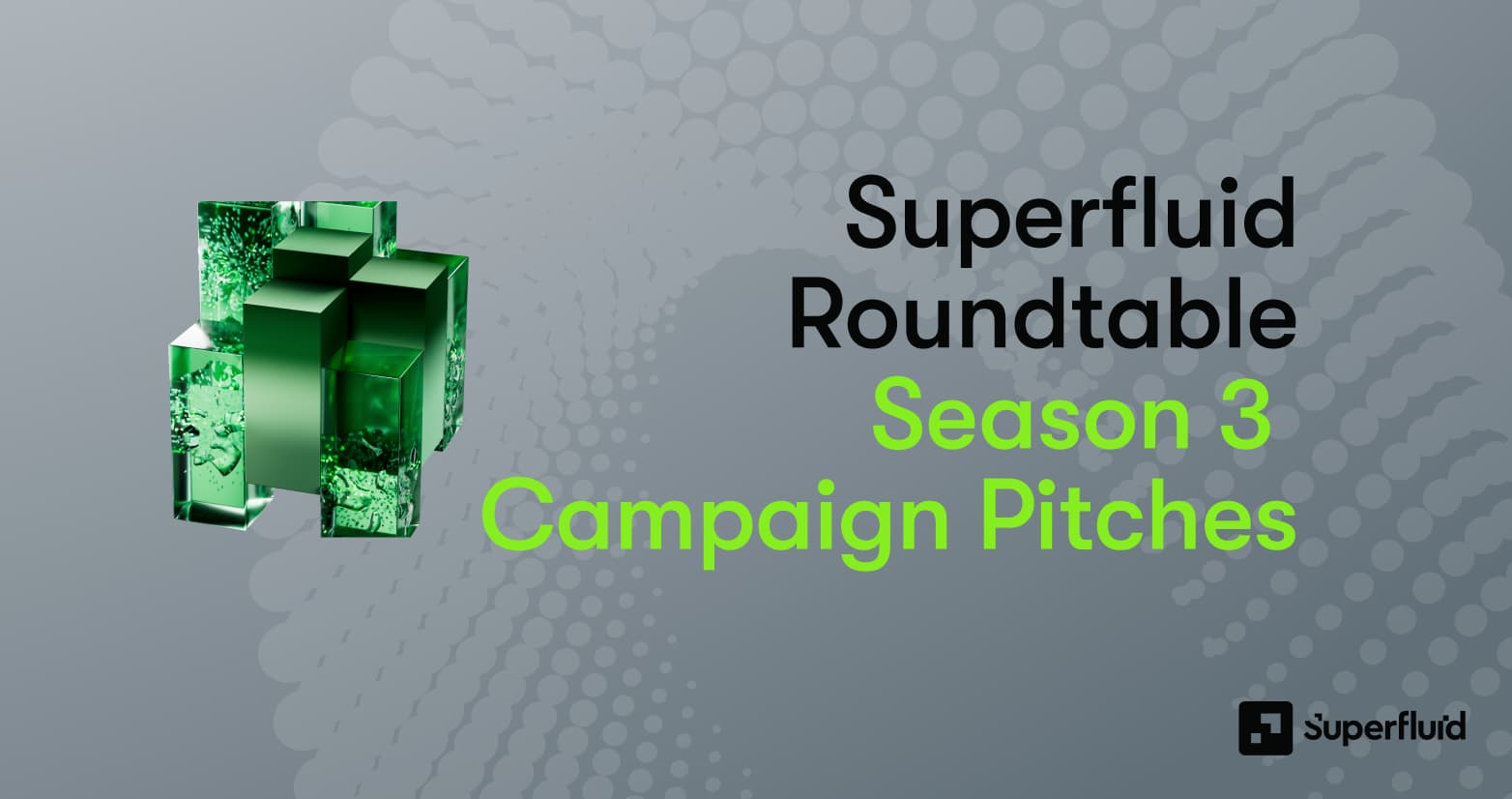 Superfluid Roundtable
Season 3
Campaign Pitches

Superfluid